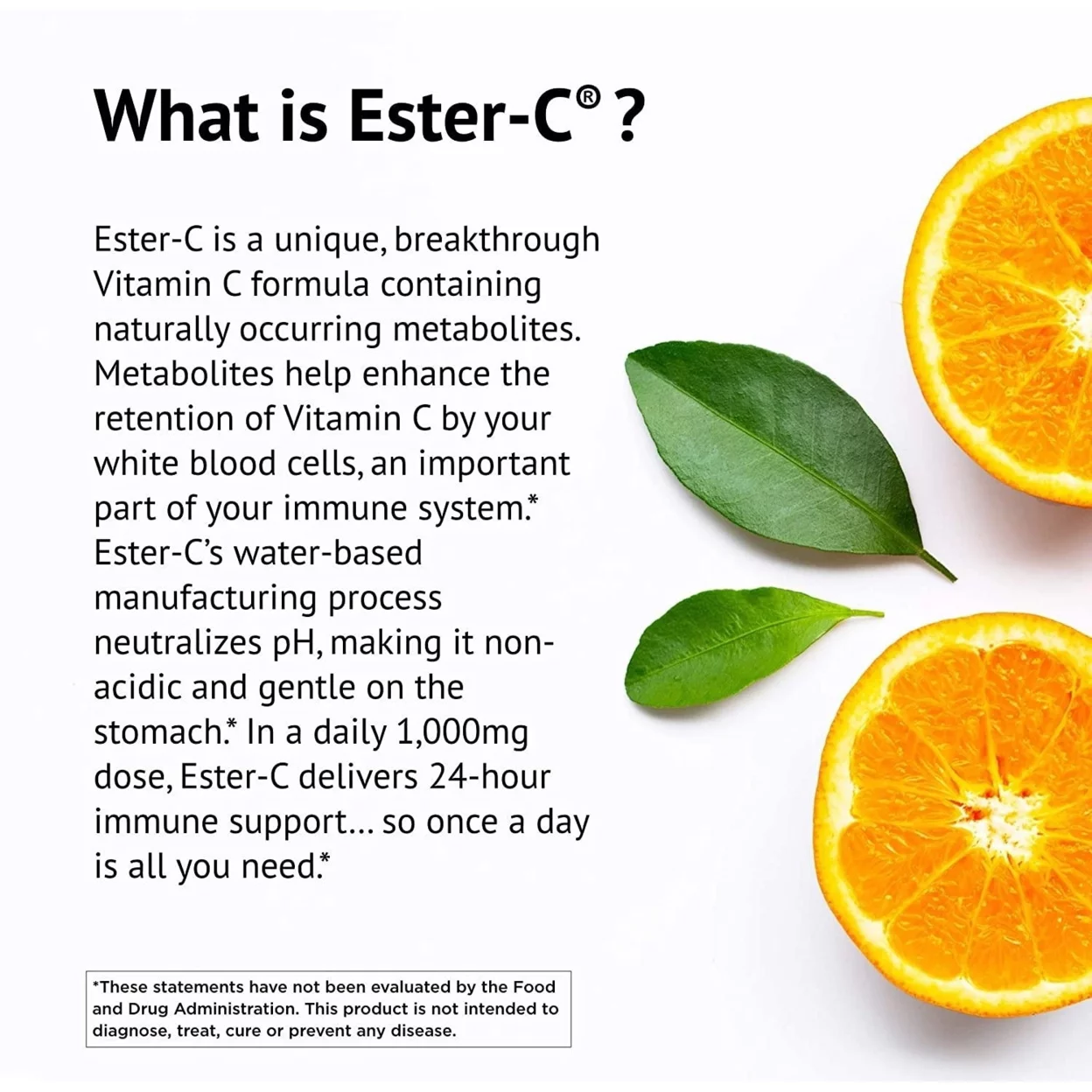 What is Ester-C® ?

Ester-C is a unique, breakthrough Vitamin C formula containing naturally occurring metabolites. Metabolites help enhance the retention of Vitamin C by your white blood cells, an important part of your immune system.* Ester-C's water-based manufacturing process neutralizes pH, making it non-acidic and gentle on the stomach.* In a daily 1,000mg dose, Ester-C delivers 24-hour immune support... so once a day is all you need.*

*These statements have not been evaluated by the Food and Drug Administration. This product is not intended to diagnose, treat, cure or prevent any disease.